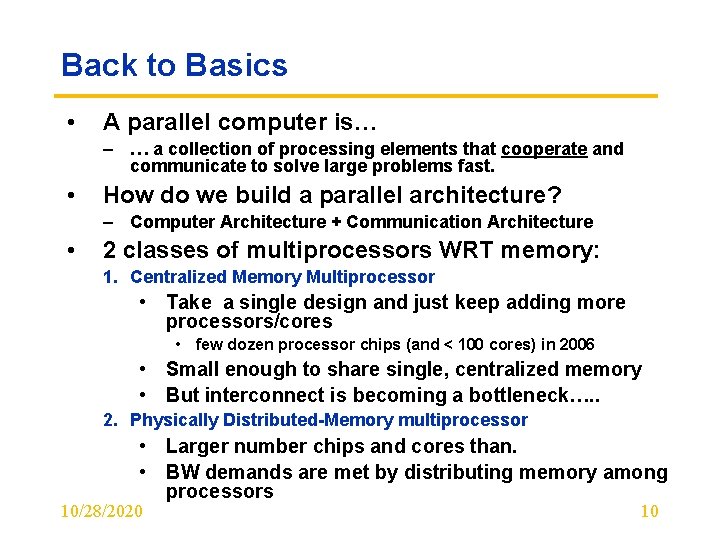 Back to Basics

• A parallel computer is…
– … a collection of processing elements that cooperate and communicate to solve large problems fast.

• How do we build a parallel architecture?
– Computer Architecture + Communication Architecture

• 2 classes of multiprocessors WRT memory:
1. Centralized Memory Multiprocessor
• Take a single design and just keep adding more processors/cores
• few dozen processor chips (and < 100 cores) in 2006
• Small enough to share single, centralized memory
• But interconnect is becoming a bottleneck…..
2. Physically Distributed-Memory multiprocessor
• Larger number chips and cores than.
• BW demands are met by distributing memory among processors

10/28/2020

10